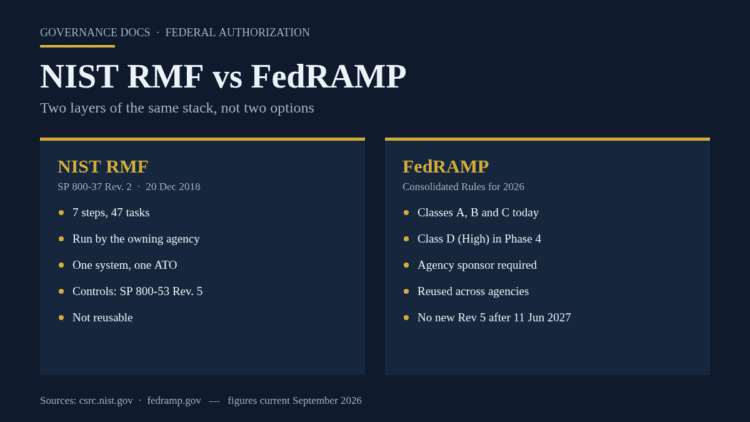 GOVERNANCE DOCS · FEDERAL AUTHORIZATION

NIST RMF vs FedRAMP

Two layers of the same stack, not two options

NIST RMF

SP 800-37 Rev. 2 · 20 Dec 2018

- 7 steps, 47 tasks
- Run by the owning agency
- One system, one ATO
- Controls: SP 800-53 Rev. 5
- Not reusable

FedRAMP

Consolidated Rules for 2026

- Classes A, B and C today
- Class D (High) in Phase 4
- Agency sponsor required
- Reused across agencies
- No new Rev 5 after 11 Jun 2027

Sources: csrc.nist.gov · fedramp.gov — figures current September 2026